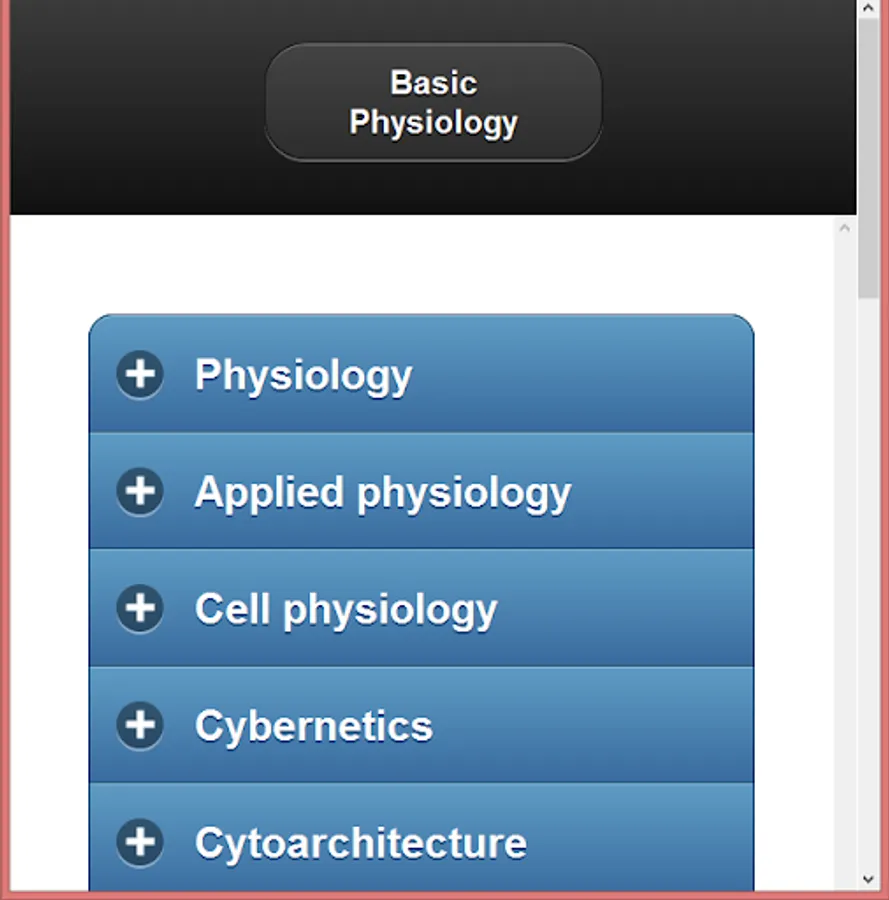 Basic Physiology

Physiology

Applied physiology

Cell physiology

Cybernetics

Cytoarchitecture